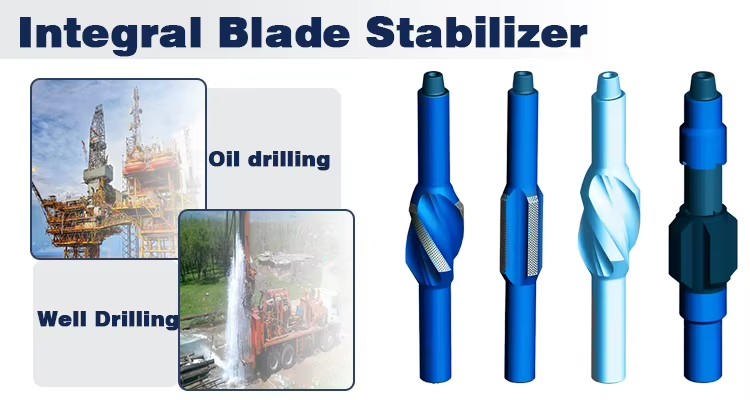 Integral Blade Stabilizer

Oil drilling

Well Drilling